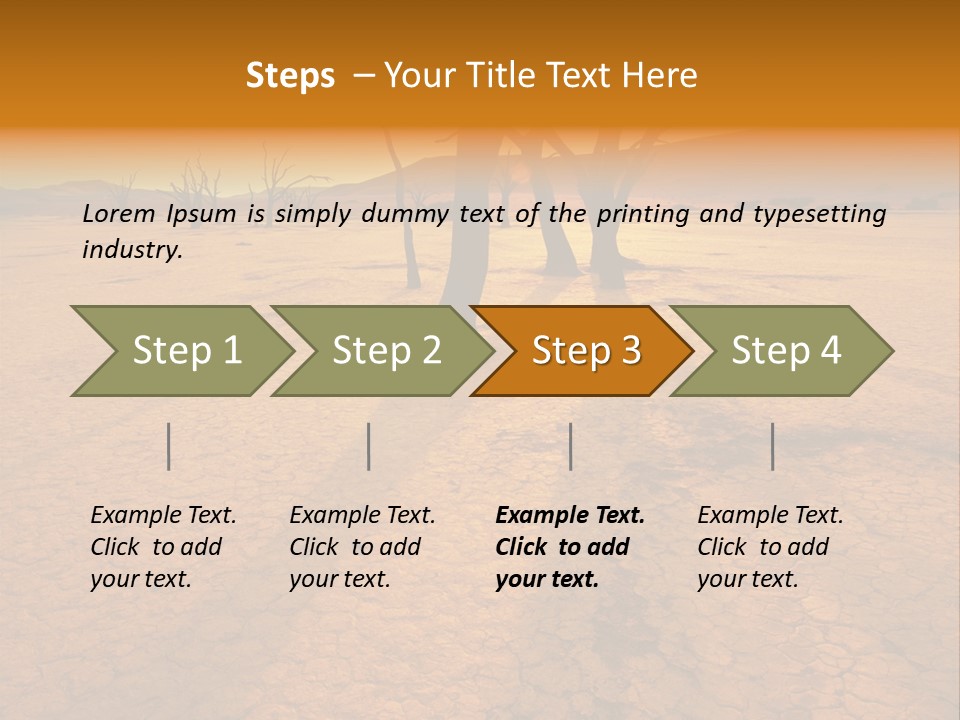 Steps – Your Title Text Here

Lorem Ipsum is simply dummy text of the printing and typesetting industry.

Step 1

Step 2

Step 3

Step 4

Example Text. Click to add your text.

Example Text. Click to add your text.

Example Text. Click to add your text.

Example Text. Click to add your text.